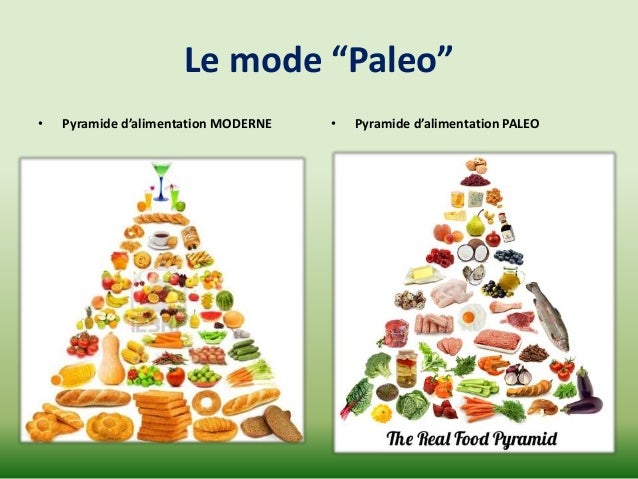 Le mode “Paleo”

• Pyramide d’alimentation MODERNE

• Pyramide d’alimentation PALEO

The Real Food Pyramid